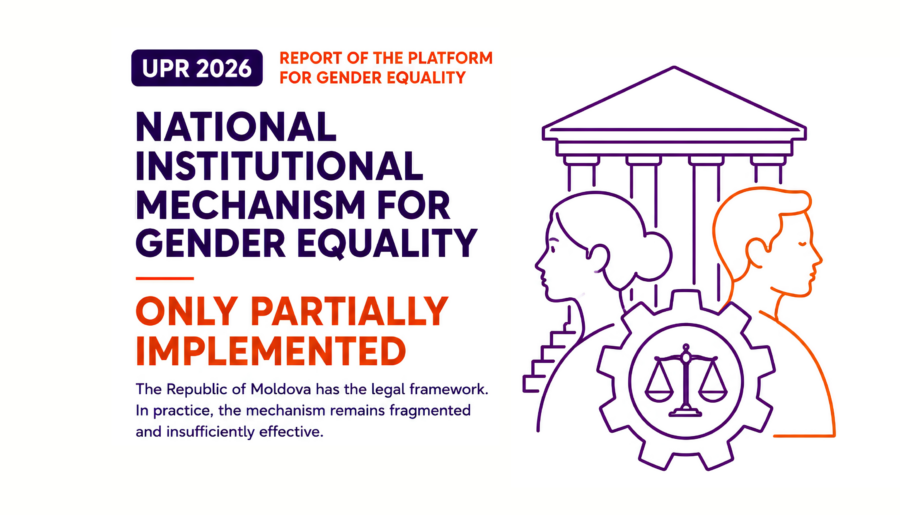 UPR 2026

REPORT OF THE PLATFORM FOR GENDER EQUALITY

NATIONAL INSTITUTIONAL MECHANISM FOR GENDER EQUALITY

ONLY PARTIALLY IMPLEMENTED

The Republic of Moldova has the legal framework. In practice, the mechanism remains fragmented and insufficiently effective.